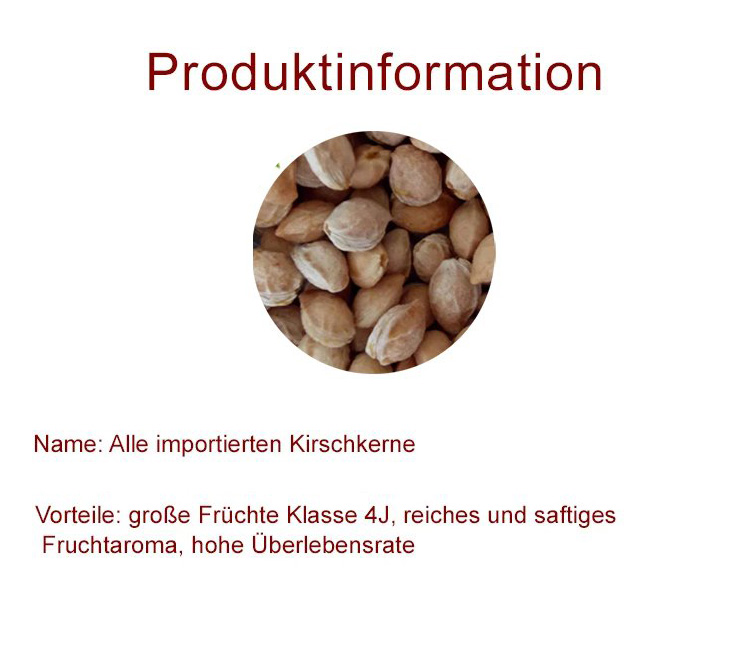 Produktinformation

Name: Alle importierten Kirschkerne

Vorteile: große Früchte Klasse 4J, reiches und saftiges Fruchtaroma, hohe Überlebensrate